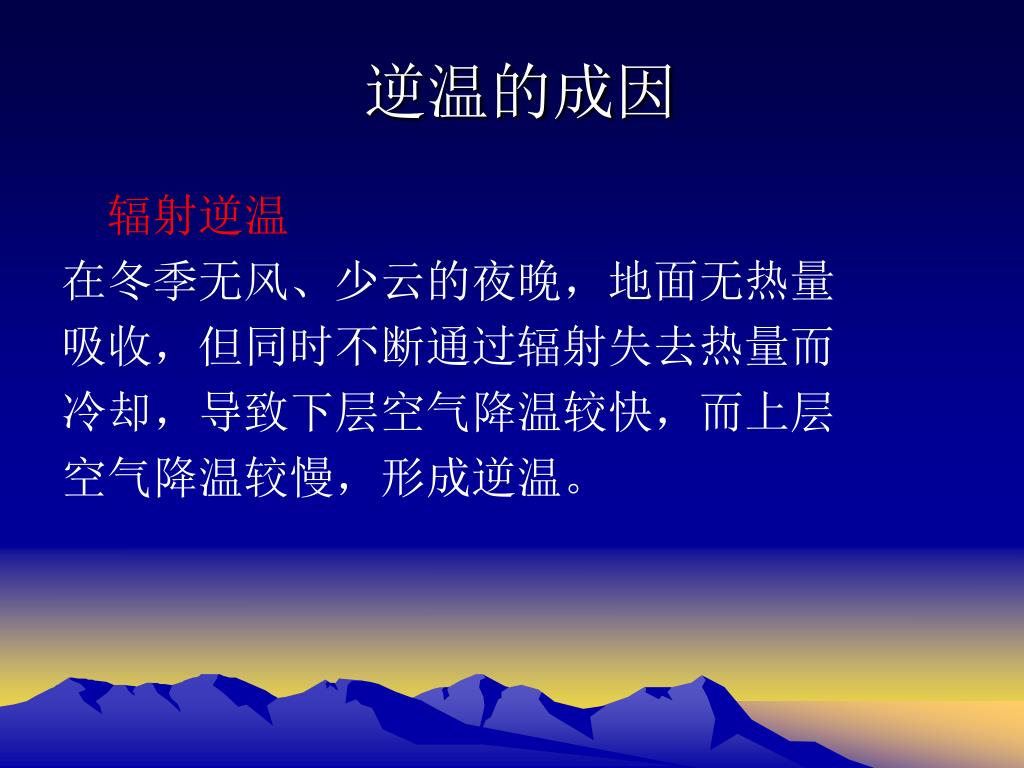 逆温的成因

辐射逆温

在冬季无风、少云的夜晚，地面无热量吸收，但同时不断通过辐射失去热量而冷却，导致下层空气降温较快，而上层空气降温较慢，形成逆温。